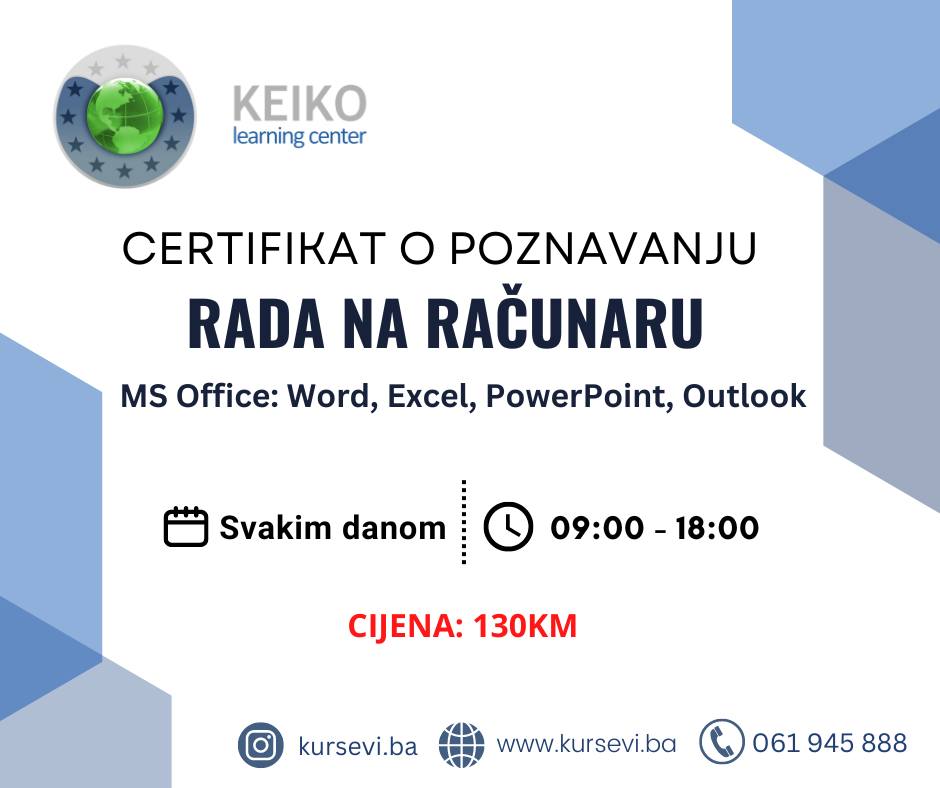 KEIKO
learning center

CERTIFIKAT O POZNAVANJU
RADA NA RAČUNARU
MS Office: Word, Excel, PowerPoint, Outlook

Svakim danom
09:00 - 18:00

CIJENA: 130KM

kursevi.ba
www.kursevi.ba
061 945 888